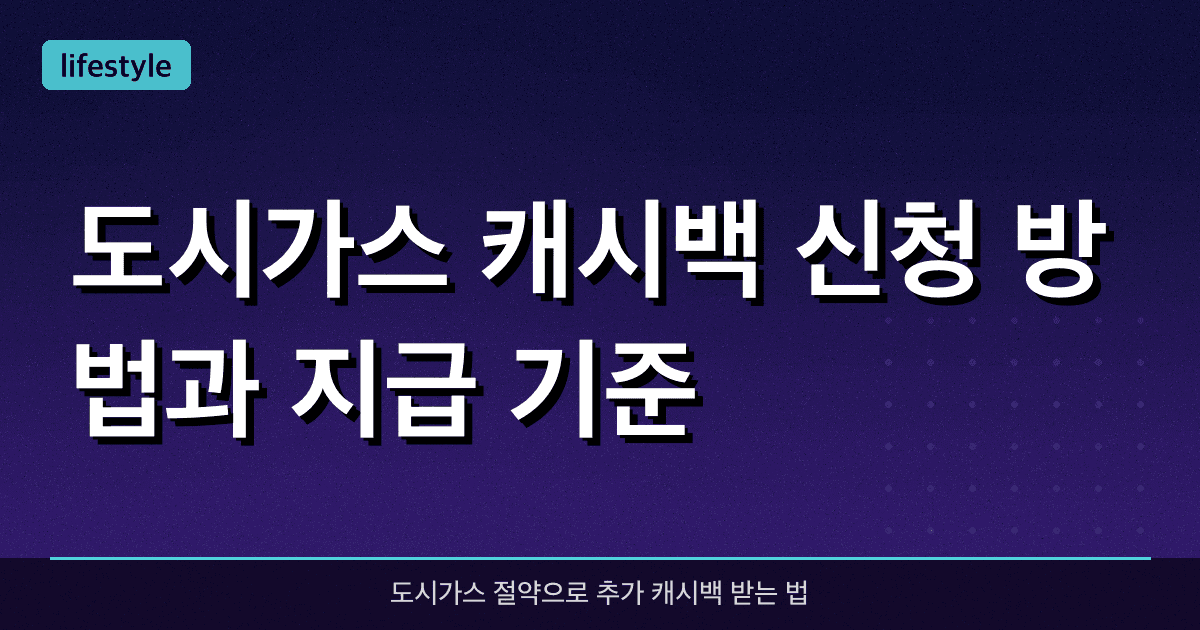 lifestyle

도시가스 캐시백 신청 방법과 지급 기준

도시가스 절약으로 추가 캐시백 받는 법